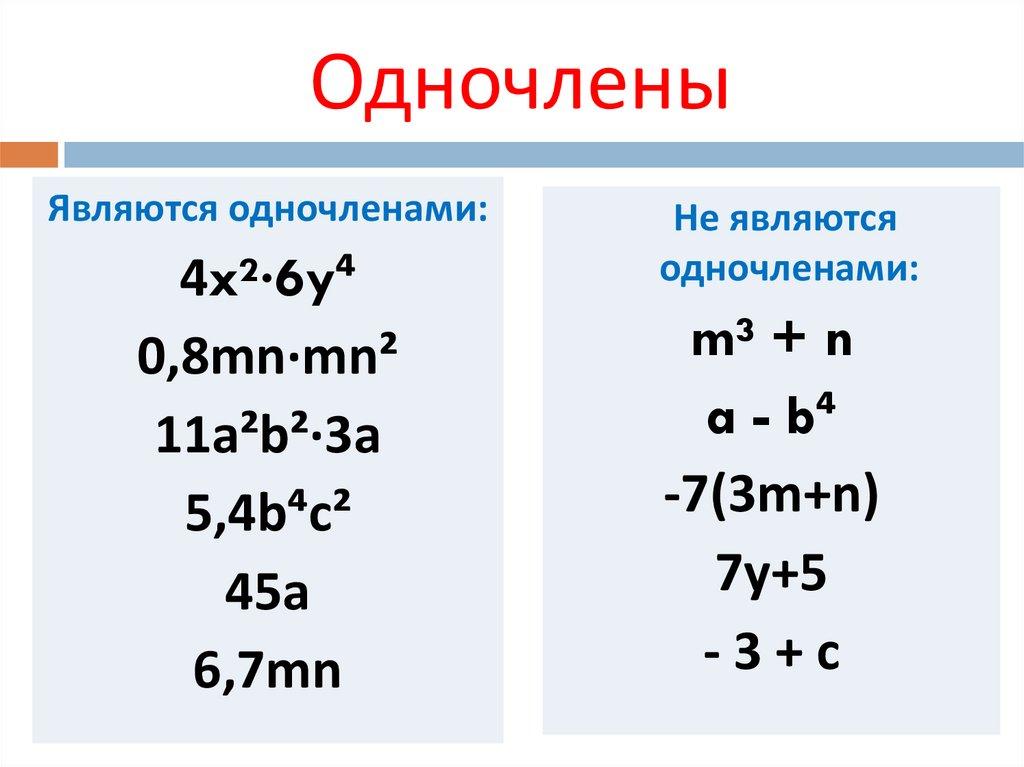 Одночлены

Являются одночленами:

$4x^2 \cdot 6y^4$

$0,8mn \cdot mn^2$

$11a^2b^2 \cdot 3a$

$5,4b^4c^2$

$45a$

$6,7mn$

Не являются одночленами:

$m^3 + n$

$a - b^4$

$-7(3m+n)$

$7y+5$

$- 3 + c$